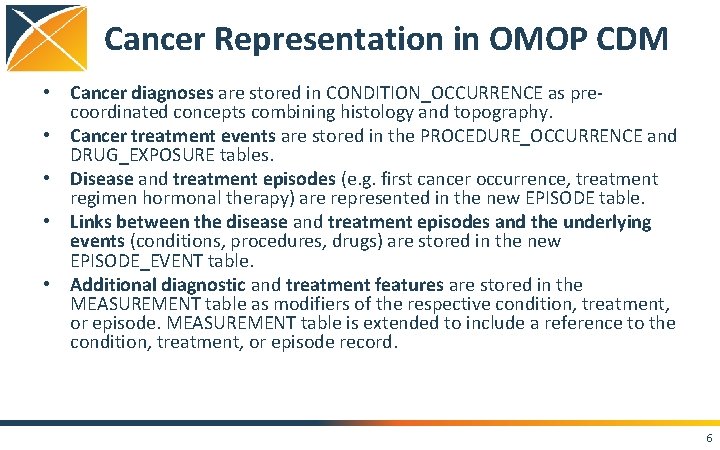 Cancer Representation in OMOP CDM

• Cancer diagnoses are stored in CONDITION_OCCURRENCE as pre-coordinated concepts combining histology and topography.
• Cancer treatment events are stored in the PROCEDURE_OCCURRENCE and DRUG_EXPOSURE tables.
• Disease and treatment episodes (e.g. first cancer occurrence, treatment regimen hormonal therapy) are represented in the new EPISODE table.
• Links between the disease and treatment episodes and the underlying events (conditions, procedures, drugs) are stored in the new EPISODE_EVENT table.
• Additional diagnostic and treatment features are stored in the MEASUREMENT table as modifiers of the respective condition, treatment, or episode. MEASUREMENT table is extended to include a reference to the condition, treatment, or episode record.

6